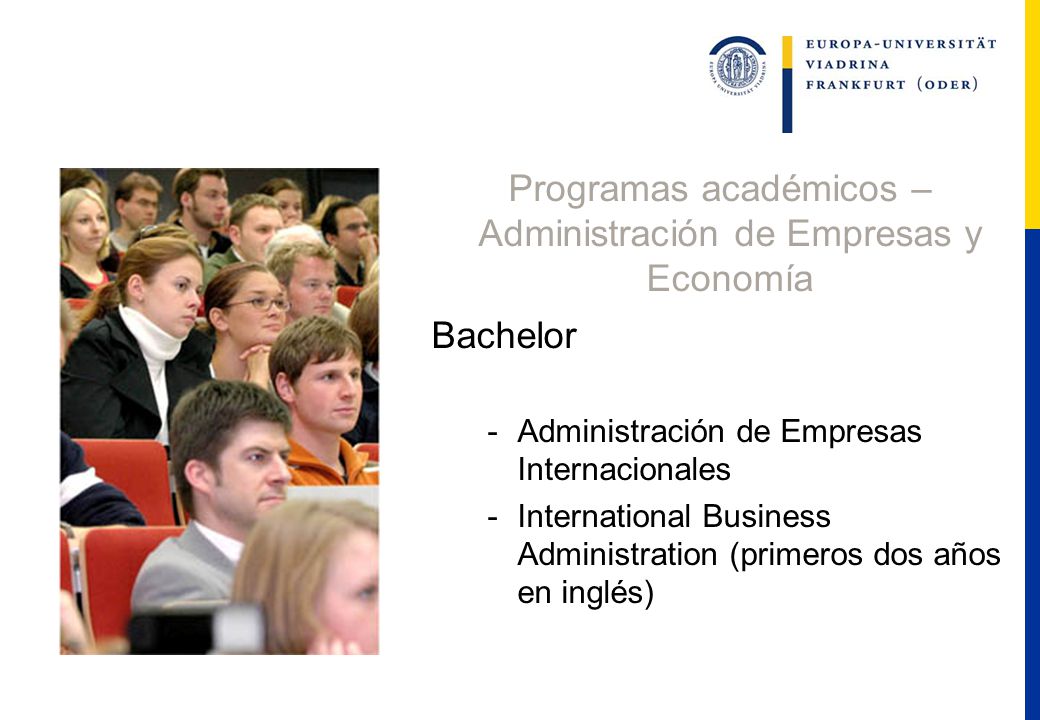 EUROPA-UNIVERSITÄT
VIADRINA
FRANKFURT (ODER)

Programas académicos – Administración de Empresas y Economía

Bachelor

- Administración de Empresas Internacionales
- International Business Administration (primeros dos años en inglés)